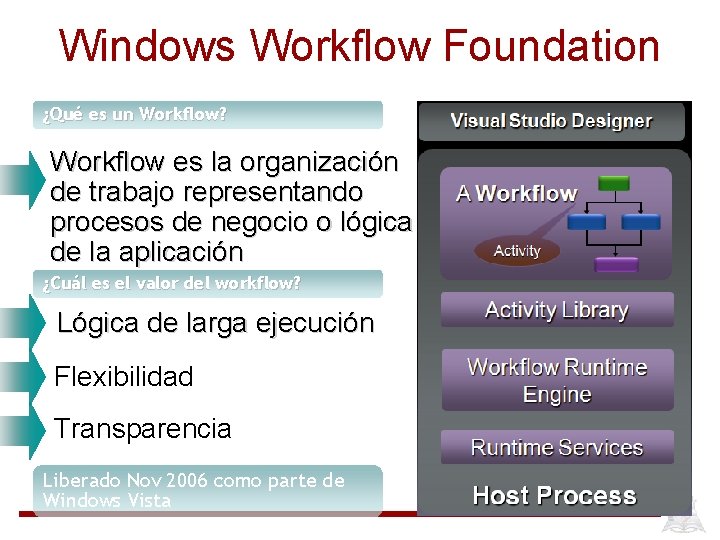 Windows Workflow Foundation

¿Qué es un Workflow?

Workflow es la organización de trabajo representando procesos de negocio o lógica de la aplicación

¿Cuál es el valor del workflow?

Lógica de larga ejecución

Flexibilidad

Transparencia

Liberado Nov 2006 como parte de Windows Vista

Visual Studio Designer

A Workflow

Activity

Activity Library

Workflow Runtime Engine

Runtime Services

Host Process